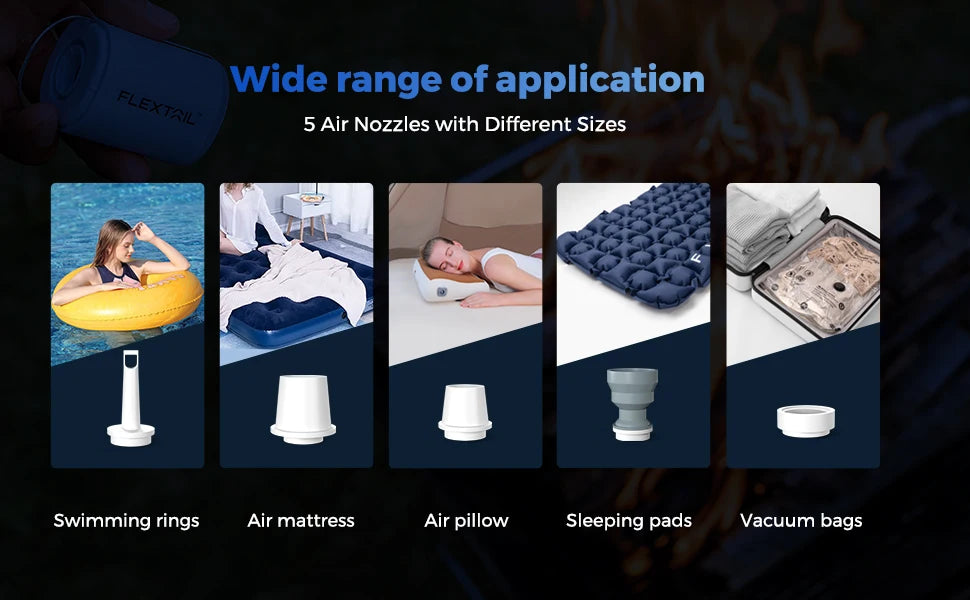 FLEXTAIL

Wide range of application

5 Air Nozzles with Different Sizes

Swimming rings

Air mattress

Air pillow

Sleeping pads

Vacuum bags